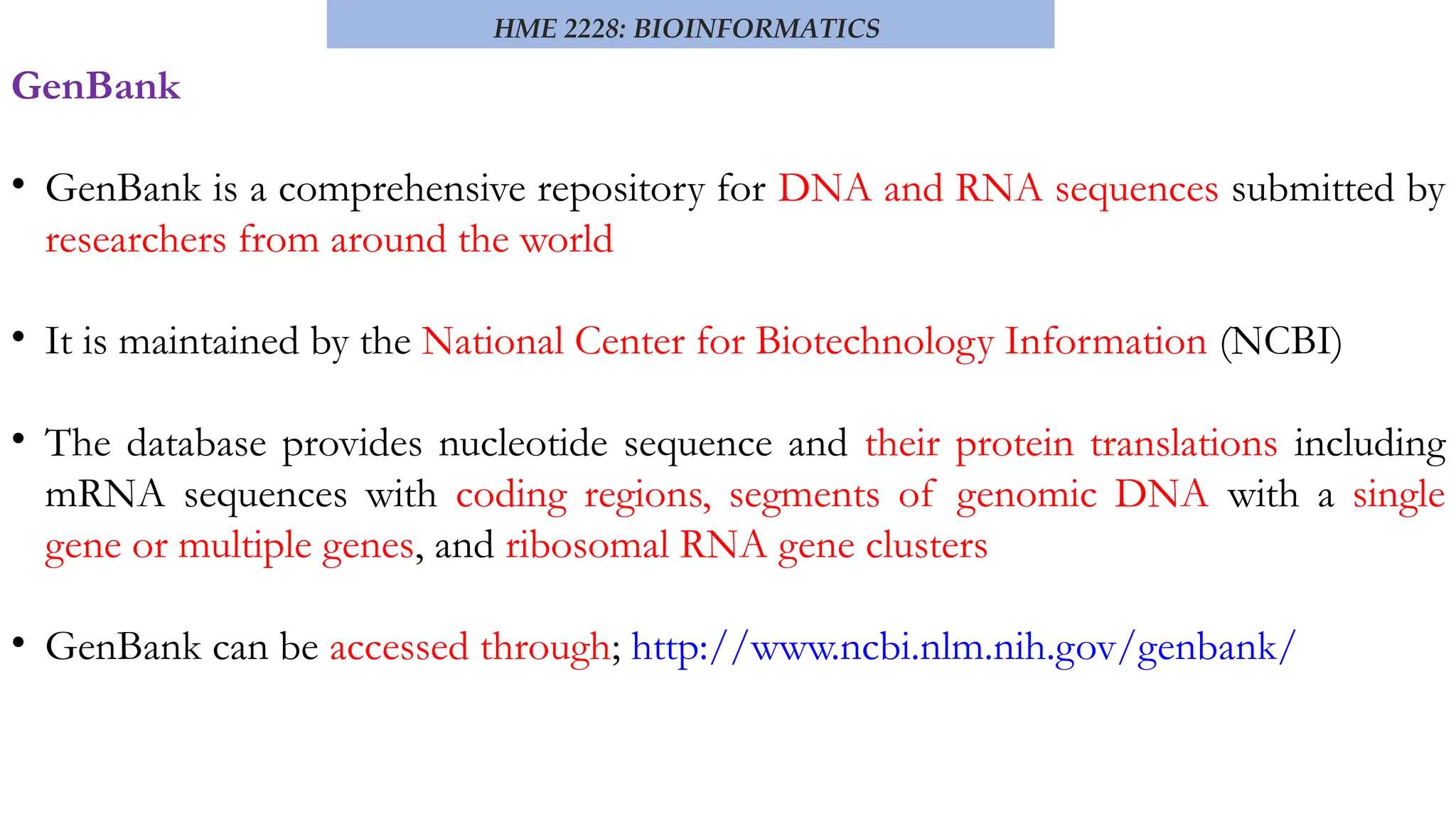 HME 2228: BIOINFORMATICS

GenBank

• GenBank is a comprehensive repository for DNA and RNA sequences submitted by researchers from around the world

• It is maintained by the National Center for Biotechnology Information (NCBI)

• The database provides nucleotide sequence and their protein translations including mRNA sequences with coding regions, segments of genomic DNA with a single gene or multiple genes, and ribosomal RNA gene clusters

• GenBank can be accessed through; http://www.ncbi.nlm.nih.gov/genbank/